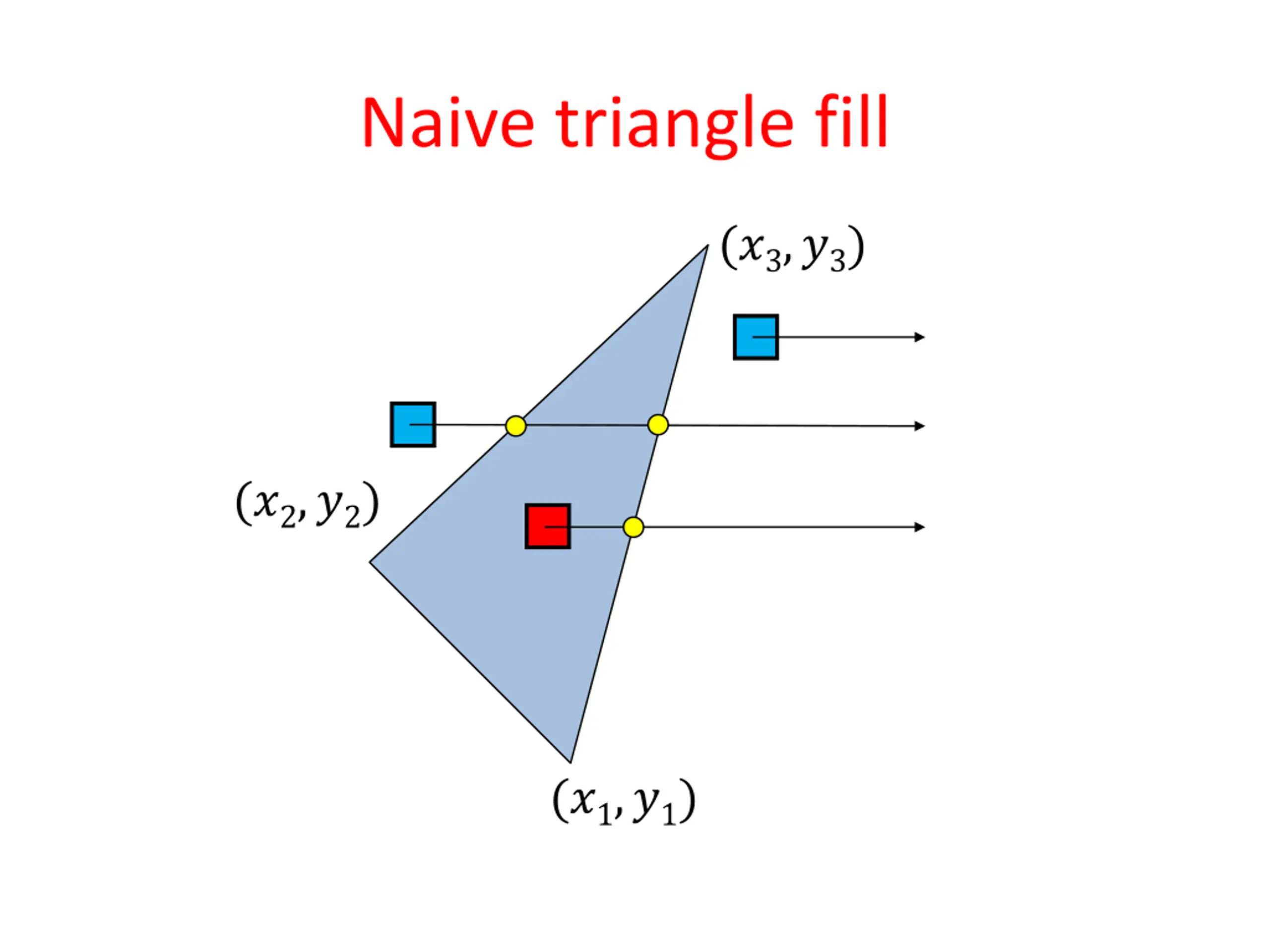 Naive triangle fill

$(x_3, y_3)$

$(x_2, y_2)$

$(x_1, y_1)$